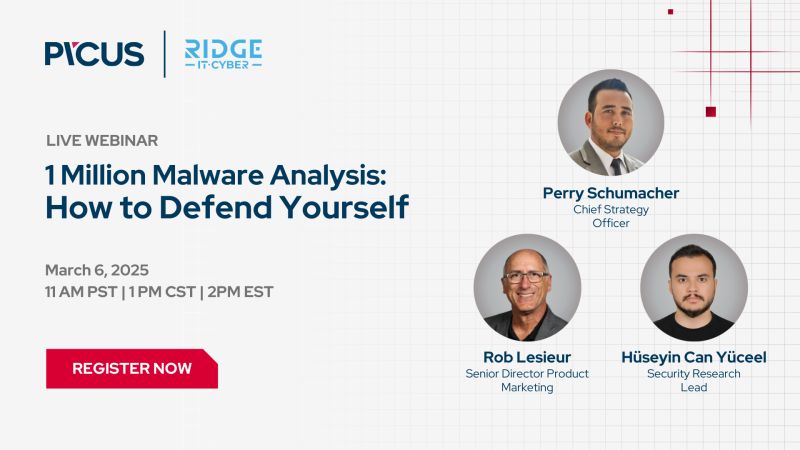 PICUS

RIDGE
IT·CYBER

LIVE WEBINAR

1 Million Malware Analysis: How to Defend Yourself

March 6, 2025
11 AM PST | 1 PM CST | 2PM EST

REGISTER NOW

Perry Schumacher
Chief Strategy Officer

Rob Lesieur
Senior Director Product Marketing

Hüseyin Can Yüceel
Security Research Lead